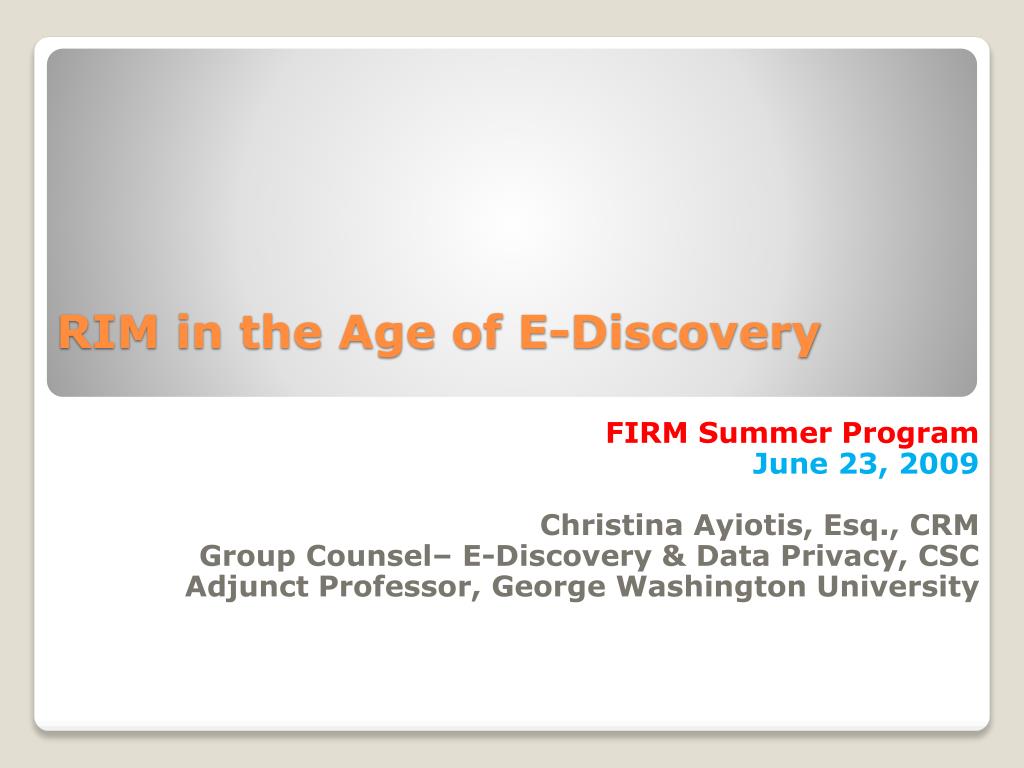 RIM in the Age of E-Discovery

FIRM Summer Program
June 23, 2009

Christina Ayiotis, Esq., CRM
Group Counsel– E-Discovery & Data Privacy, CSC
Adjunct Professor, George Washington University